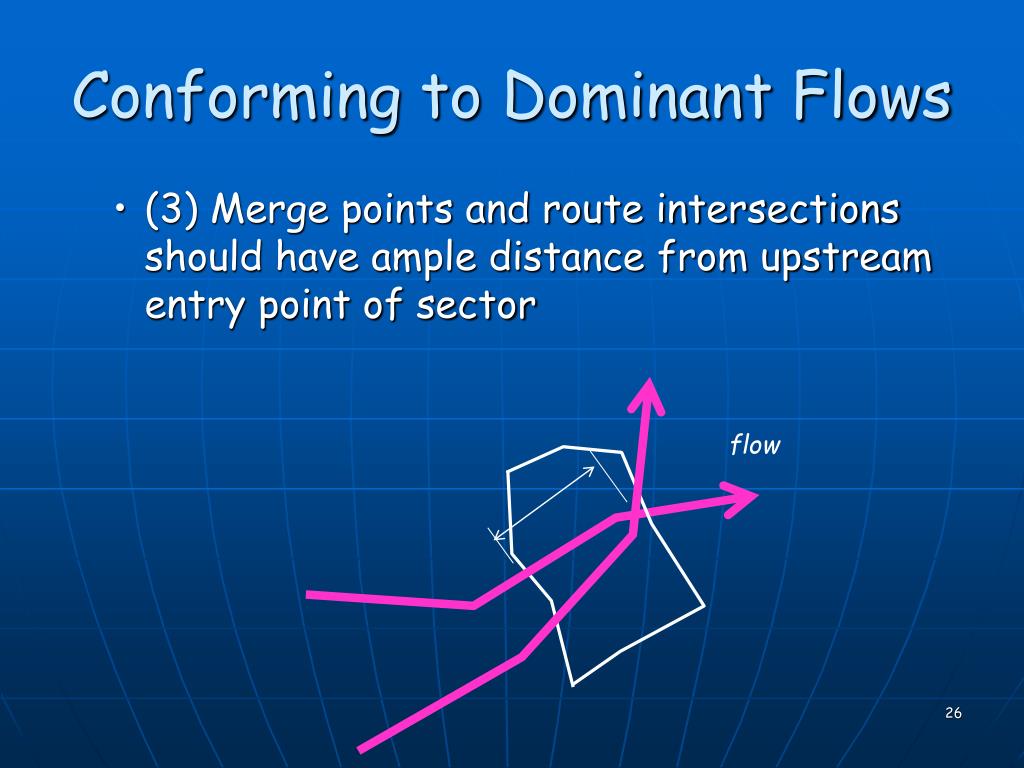 Conforming to Dominant Flows

• (3) Merge points and route intersections should have ample distance from upstream entry point of sector

flow

26